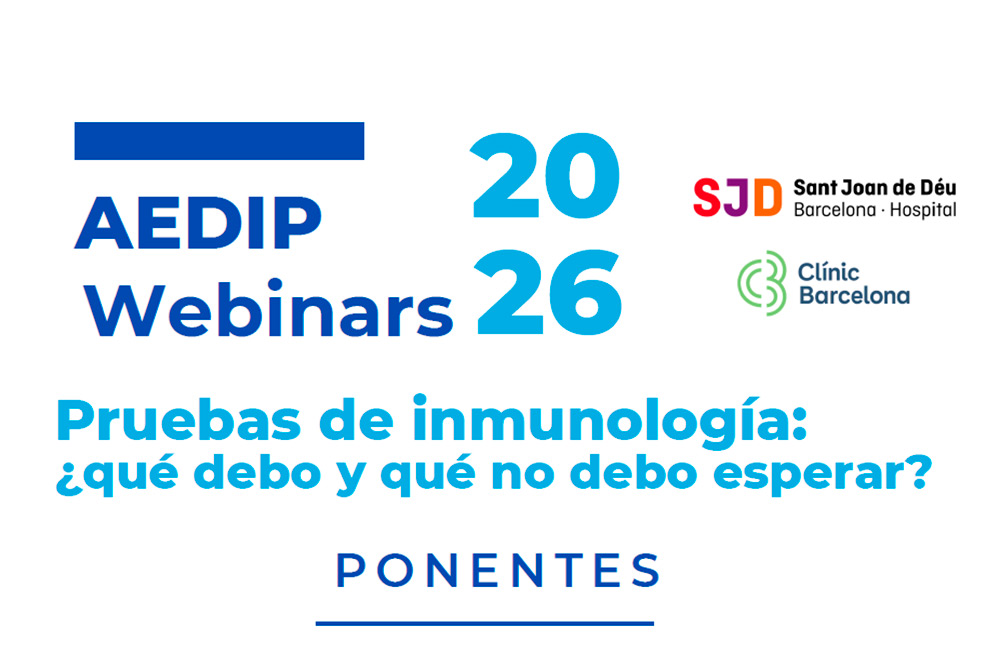 AEDIP Webinars

20
26

SJD Sant Joan de Déu
Barcelona · Hospital

Clínic Barcelona

Pruebas de inmunología:
¿qué debo y qué no debo esperar?

PONENTES